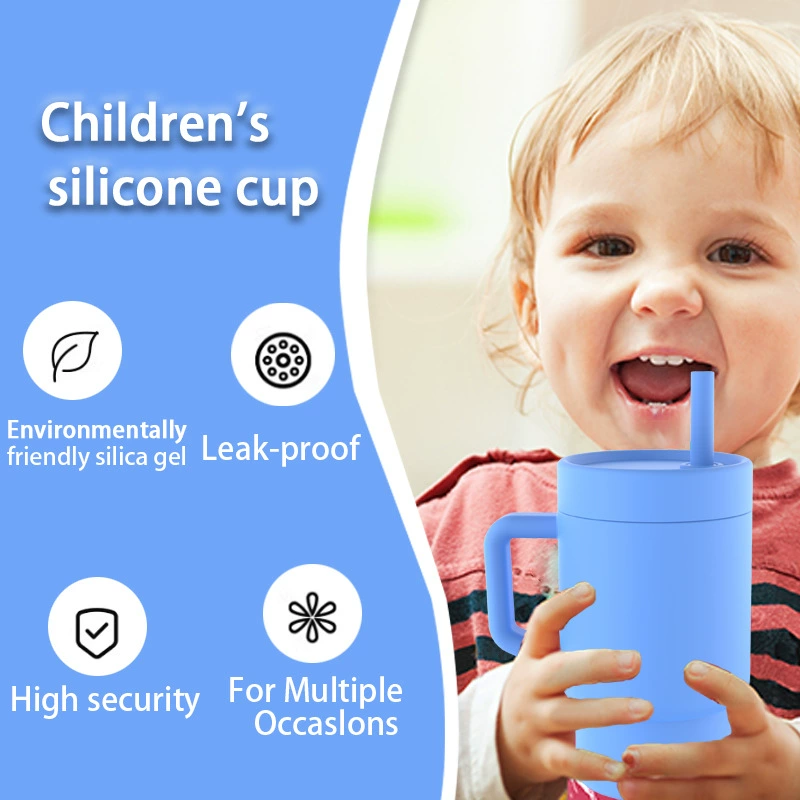 Children's silicone cup

Environmentally friendly silica gel

Leak-proof

High security

For Multiple Occaslons